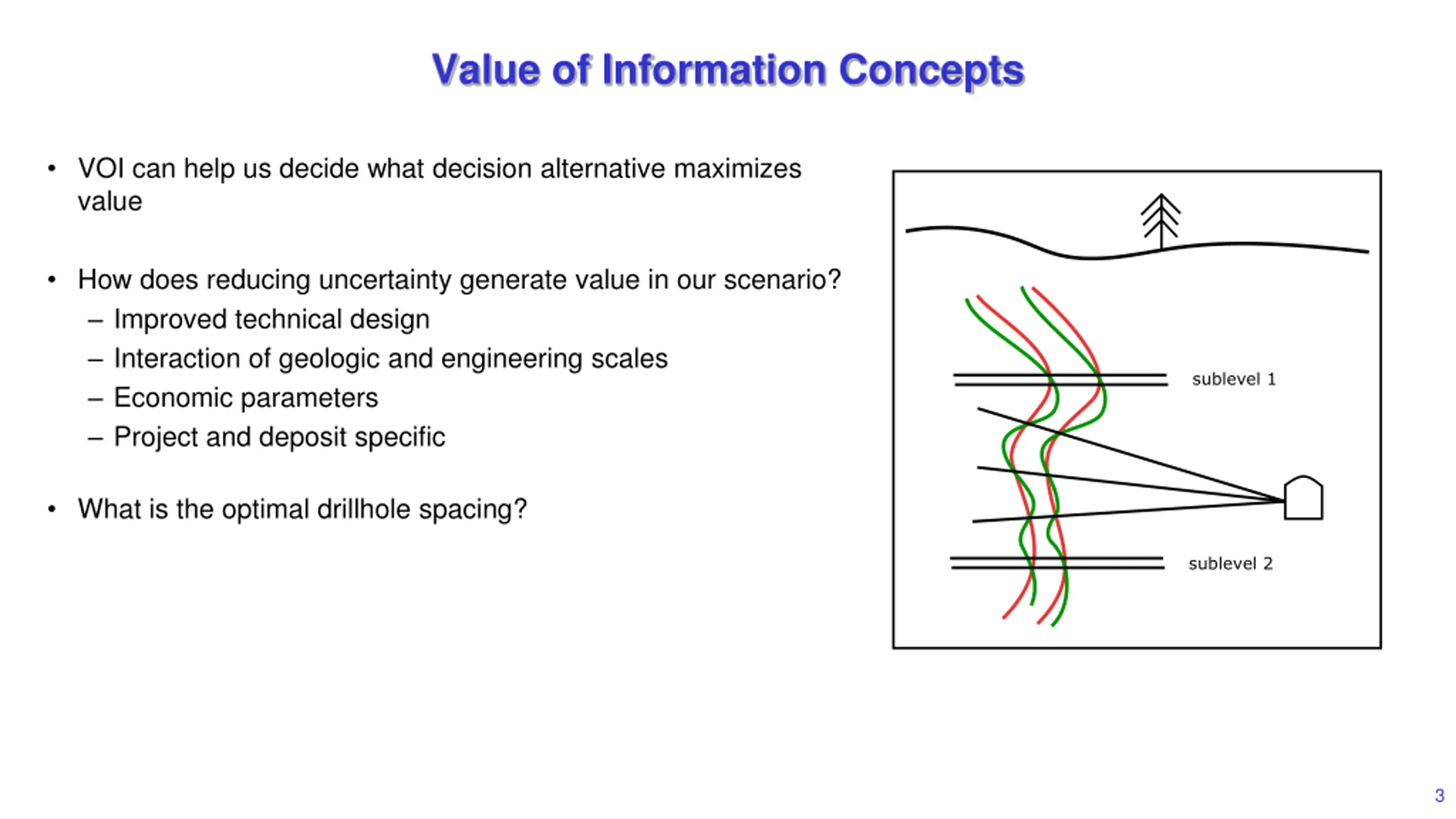 Value of Information Concepts

• VOI can help us decide what decision alternative maximizes value

• How does reducing uncertainty generate value in our scenario?
– Improved technical design
– Interaction of geologic and engineering scales
– Economic parameters
– Project and deposit specific

• What is the optimal drillhole spacing?

sublevel 1

sublevel 2

3